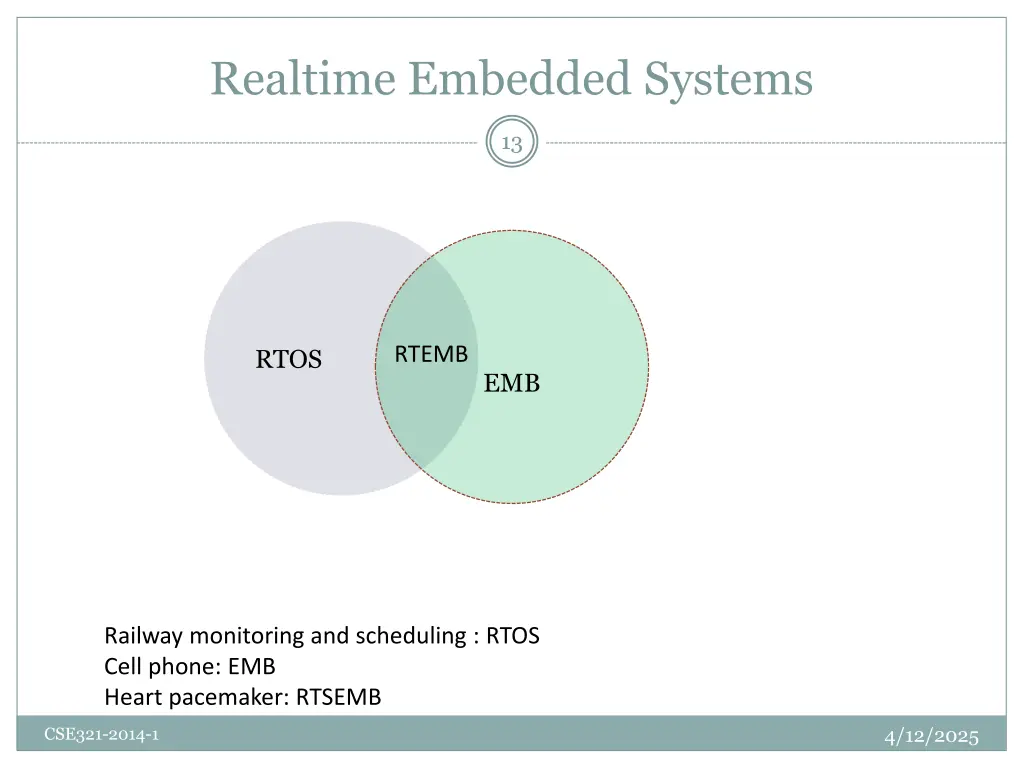 Realtime Embedded Systems

13

RTOS

RTEMB

EMB

Railway monitoring and scheduling : RTOS
Cell phone: EMB
Heart pacemaker: RTSEMB

CSE321-2014-1

4/12/2025